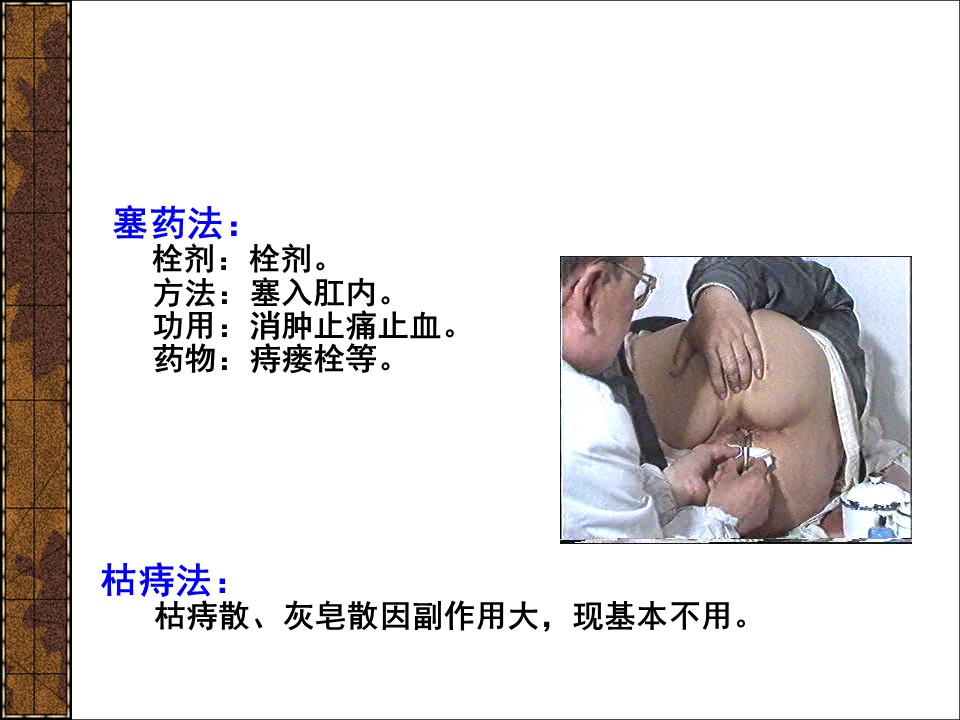 塞药法：

栓剂：栓剂。
方法：塞入肛内。
功用：消肿止痛止血。
药物：痔瘘栓等。

枯痔法：

枯痔散、灰皂散因副作用大，现基本不用。